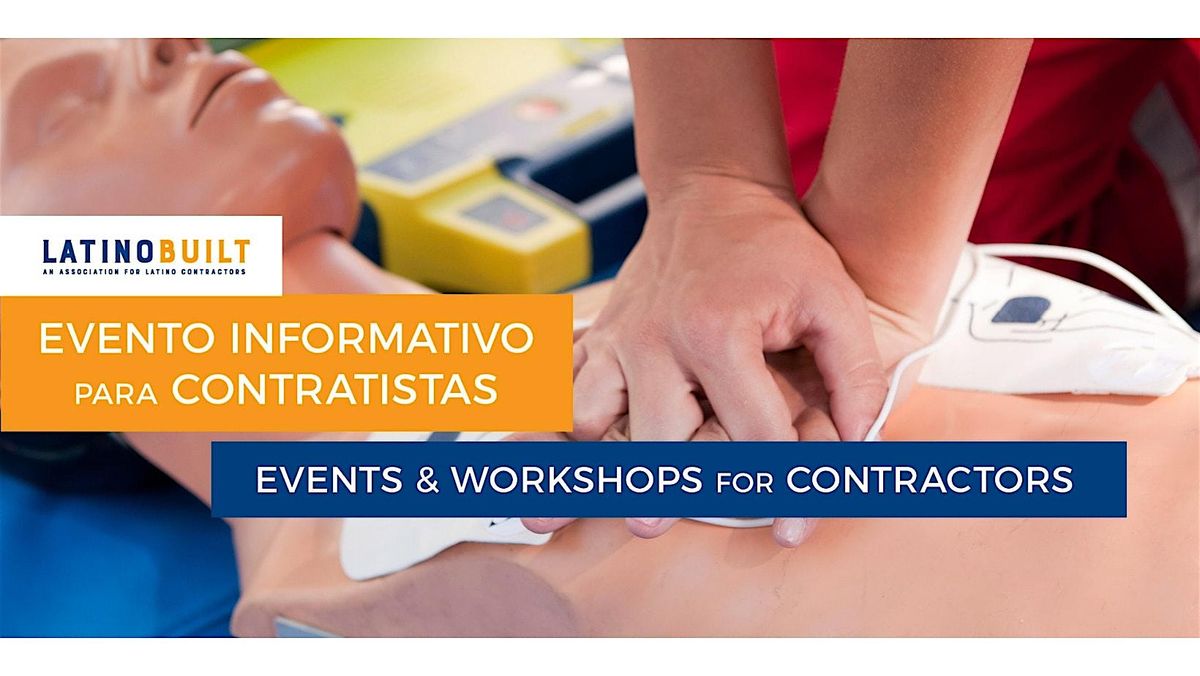 LATINOBUILT
AN ASSOCIATION FOR LATINO CONTRACTORS

EVENTO INFORMATIVO PARA CONTRATISTAS

EVENTS & WORKSHOPS FOR CONTRACTORS